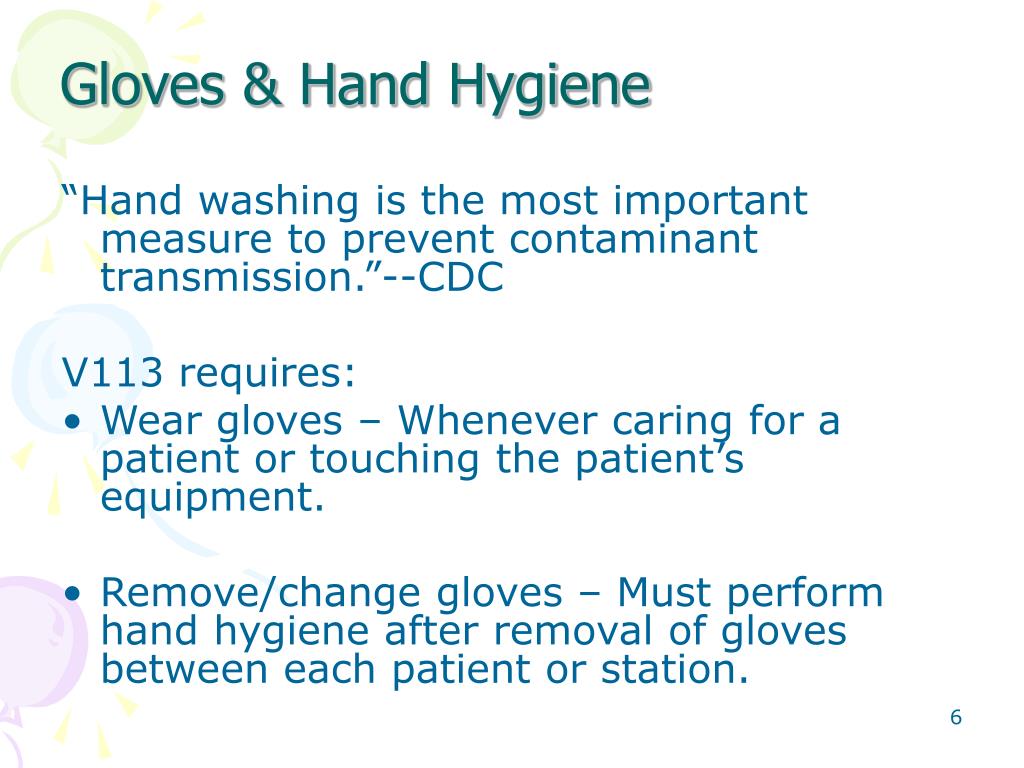 Gloves & Hand Hygiene

“Hand washing is the most important measure to prevent contaminant transmission.”--CDC

V113 requires:
• Wear gloves – Whenever caring for a patient or touching the patient’s equipment.

• Remove/change gloves – Must perform hand hygiene after removal of gloves between each patient or station.

6